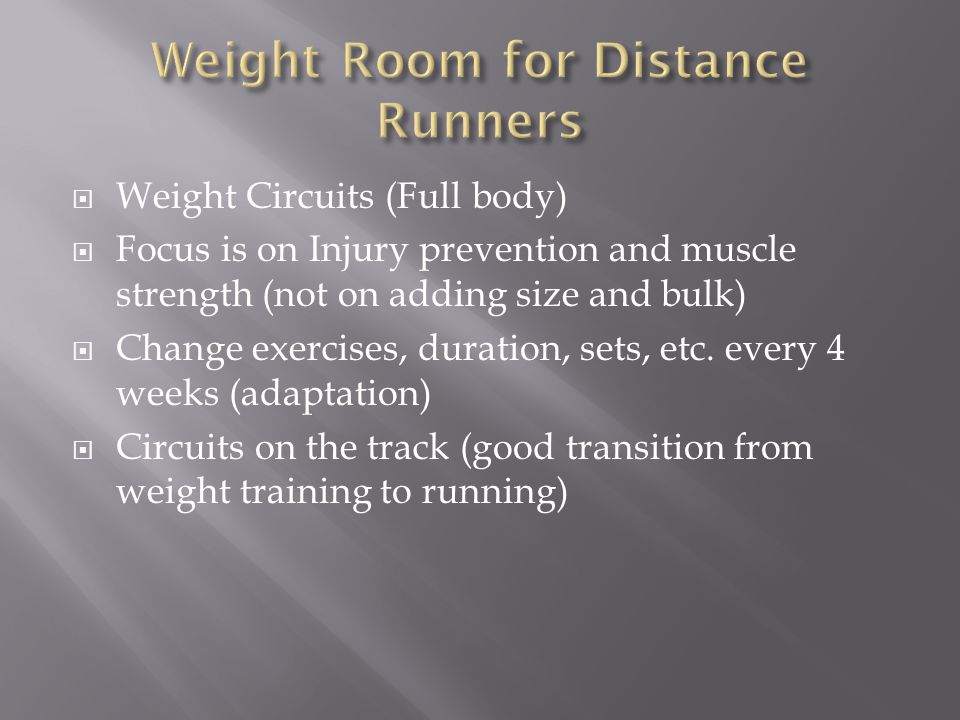 Weight Room for Distance Runners

Weight Circuits (Full body)

Focus is on Injury prevention and muscle strength (not on adding size and bulk)

Change exercises, duration, sets, etc. every 4 weeks (adaptation)

Circuits on the track (good transition from weight training to running)